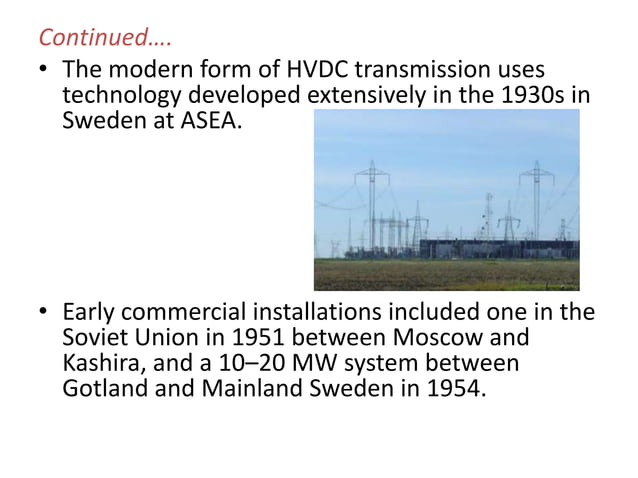 Continued….

• The modern form of HVDC transmission uses technology developed extensively in the 1930s in Sweden at ASEA.

• Early commercial installations included one in the Soviet Union in 1951 between Moscow and Kashira, and a 10–20 MW system between Gotland and Mainland Sweden in 1954.